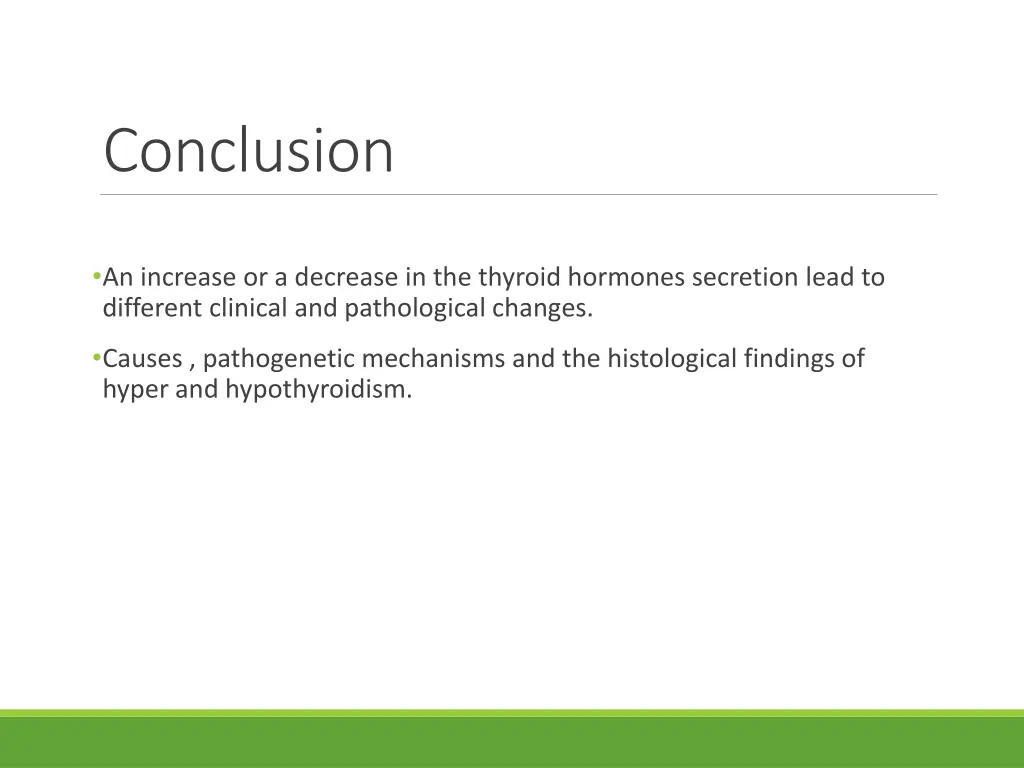 Conclusion

•An increase or a decrease in the thyroid hormones secretion lead to different clinical and pathological changes.

•Causes , pathogenetic mechanisms and the histological findings of hyper and hypothyroidism.